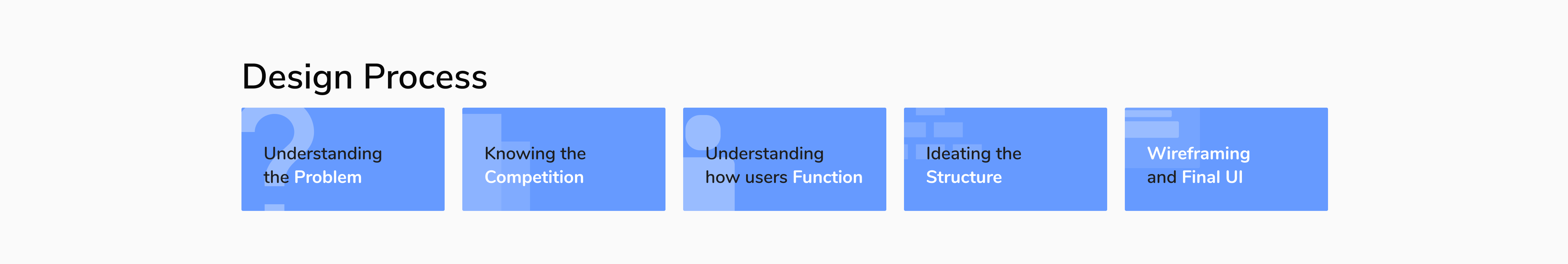 Design Process

Understanding the Problem

Knowing the Competition

Understanding how users Function

Ideating the Structure

Wireframing and Final UI